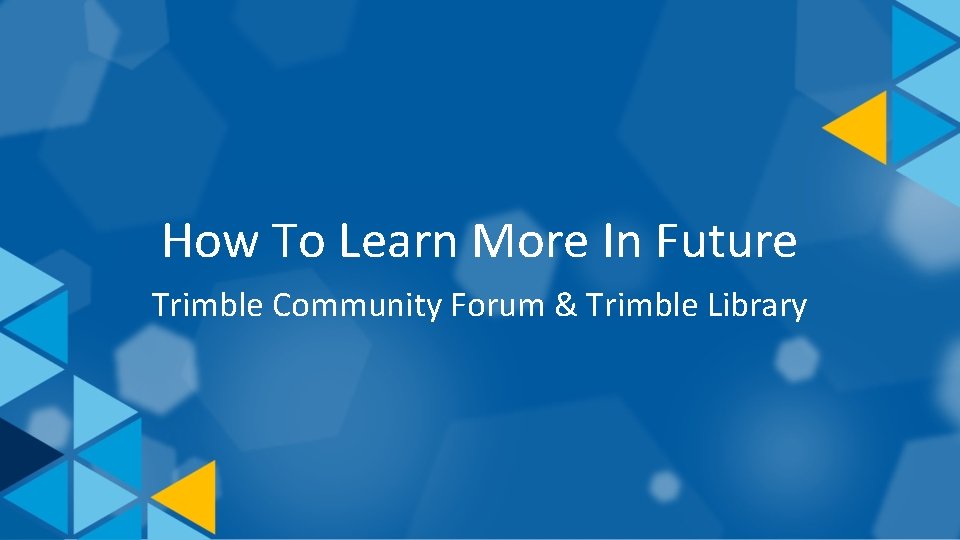 How To Learn More In Future

Trimble Community Forum & Trimble Library